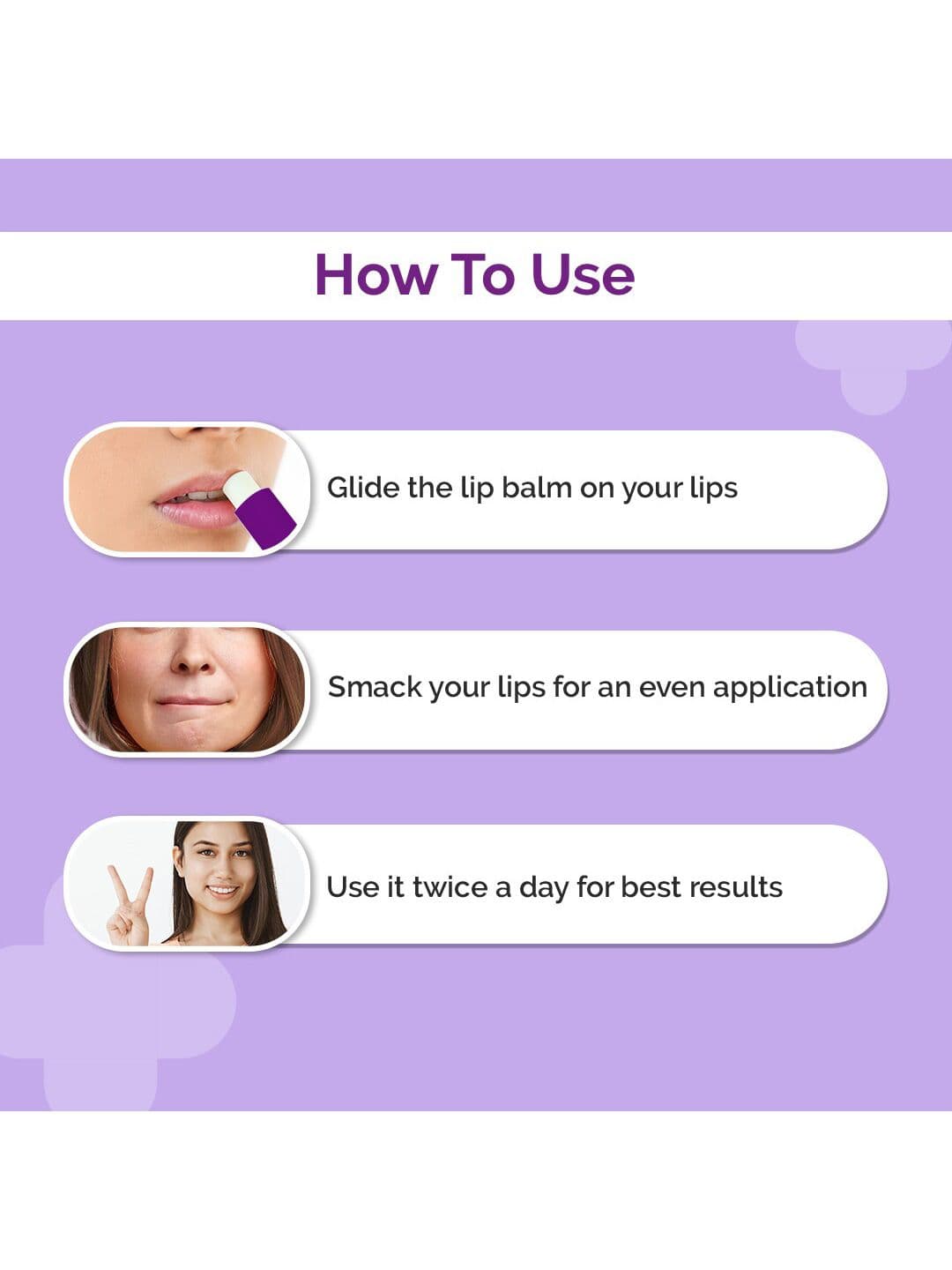 How To Use

Glide the lip balm on your lips

Smack your lips for an even application

Use it twice a day for best results